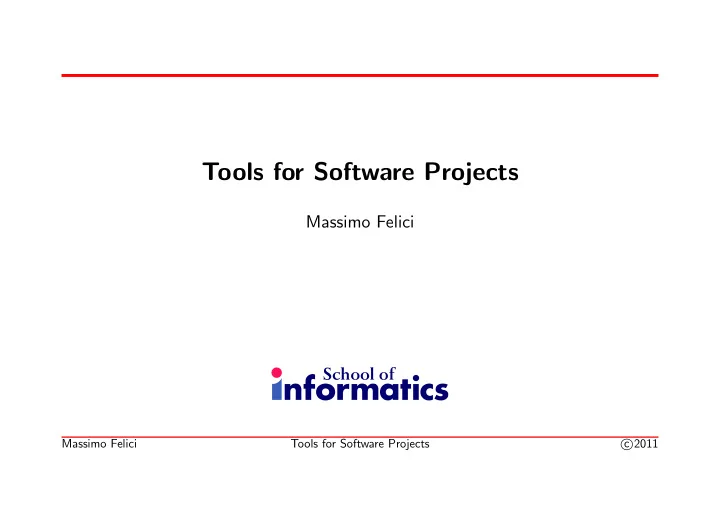 Tools for Software Projects

Massimo Felici

School of
informatics

Massimo Felici Tools for Software Projects ©2011